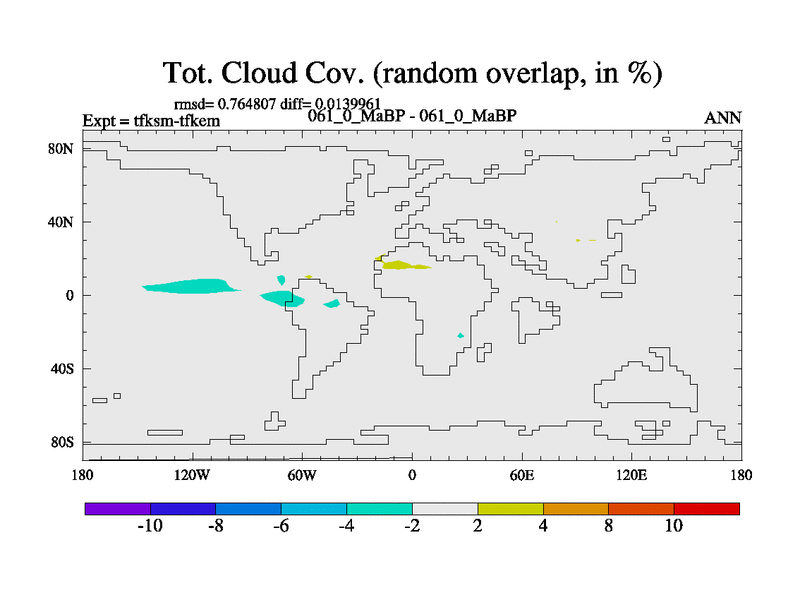 Tot. Cloud Cov. (random overlap, in %)

rmsd= 0.764807 diff= 0.0139961

Expt = tfksm-tfkem

061_0_MaBP - 061_0_MaBP

ANN

80N

40N

0

40S

80S

180

120W

60W

0

60E

120E

180

-10

-8

-6

-4

-2

2

4

8

10